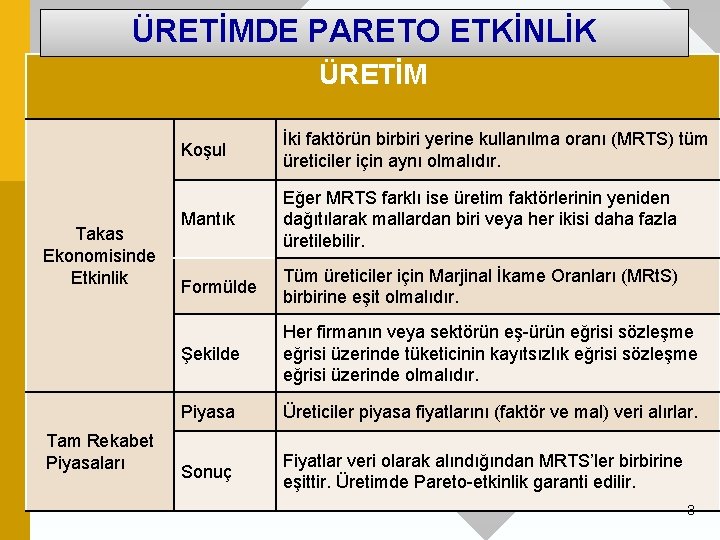 ÜRETİMDE PARETO ETKİNLİK

| ÜRETİM | | |
|---|---|---|
| Takas Ekonomisinde Etkinlik | Koşul | İki faktörün birbiri yerine kullanılma oranı (MRTS) tüm üreticiler için aynı olmalıdır. |
| | Mantık | Eğer MRTS farklı ise üretim faktörlerinin yeniden dağıtılarak mallardan biri veya her ikisi daha fazla üretilebilir. |
| | Formülde | Tüm üreticiler için Marjinal İkame Oranları (MRtS) birbirine eşit olmalıdır. |
| | Şekilde | Her firmanın veya sektörün eş-ürün eğrisi sözleşme eğrisi üzerinde tüketicinin kayıtsızlık eğrisi sözleşme eğrisi üzerinde olmalıdır. |
| Tam Rekabet Piyasaları | Piyasa | Üreticiler piyasa fiyatlarını (faktör ve mal) veri alırlar. |
| | Sonuç | Fiyatlar veri olarak alındığından MRTS'ler birbirine eşittir. Üretimde Pareto-etkinlik garanti edilir. |

3